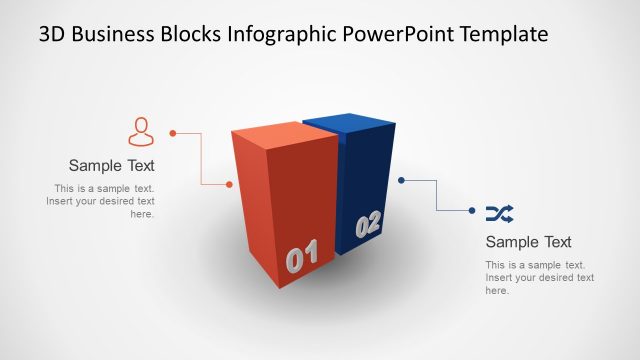 3D Business Blocks Infographic PowerPoint Template

Sample Text

This is a sample text. Insert your desired text here.

01

02

Sample Text

This is a sample text. Insert your desired text here.